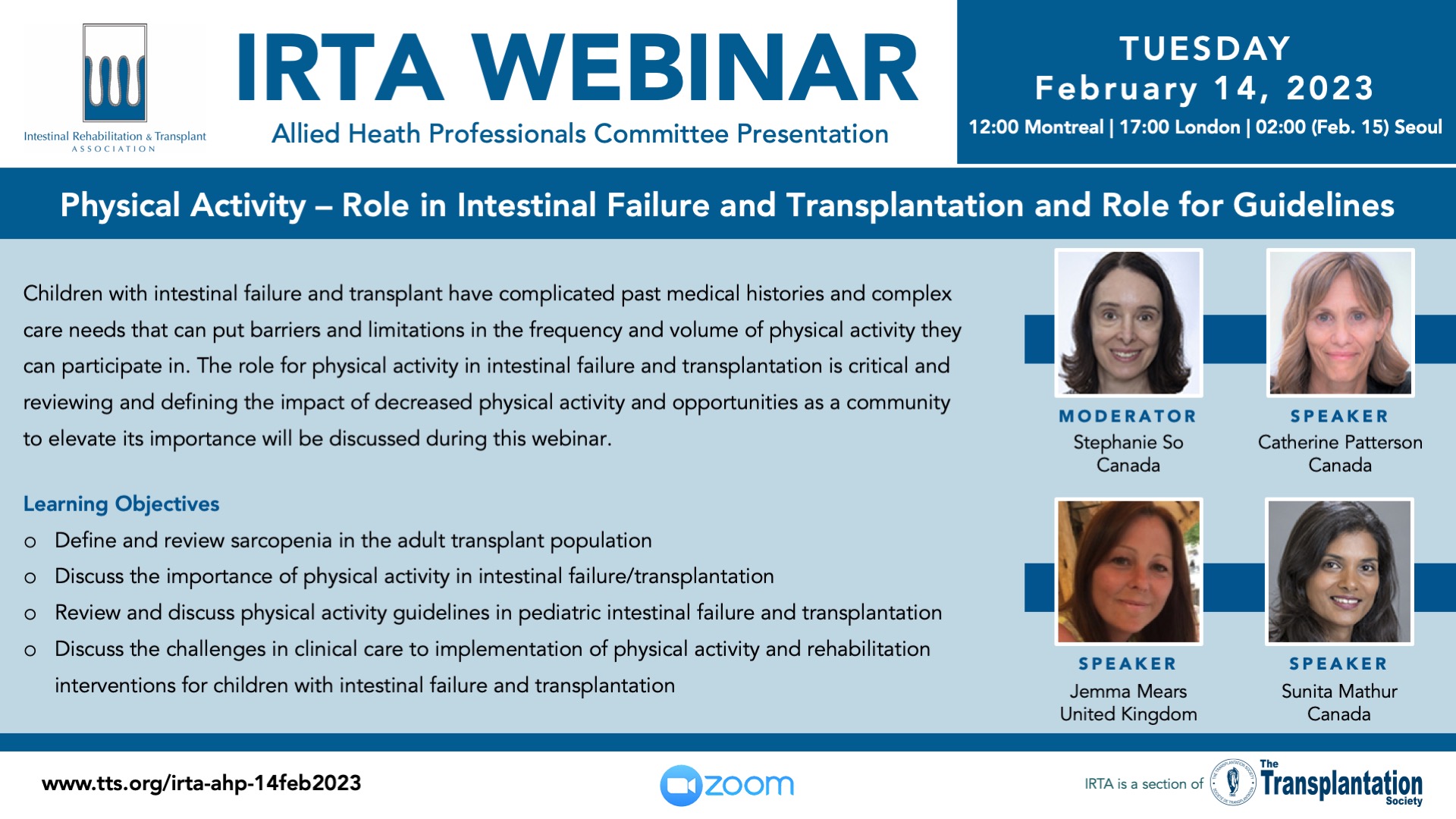 Intestinal Rehabilitation & Transplant ASSOCIATION

IRTA WEBINAR

Allied Heath Professionals Committee Presentation

TUESDAY
February 14, 2023
12:00 Montreal | 17:00 London | 02:00 (Feb. 15) Seoul

Physical Activity – Role in Intestinal Failure and Transplantation and Role for Guidelines

Children with intestinal failure and transplant have complicated past medical histories and complex care needs that can put barriers and limitations in the frequency and volume of physical activity they can participate in. The role for physical activity in intestinal failure and transplantation is critical and reviewing and defining the impact of decreased physical activity and opportunities as a community to elevate its importance will be discussed during this webinar.

Learning Objectives
o Define and review sarcopenia in the adult transplant population
o Discuss the importance of physical activity in intestinal failure/transplantation
o Review and discuss physical activity guidelines in pediatric intestinal failure and transplantation
o Discuss the challenges in clinical care to implementation of physical activity and rehabilitation interventions for children with intestinal failure and transplantation

MODERATOR
Stephanie So
Canada

SPEAKER
Catherine Patterson
Canada

SPEAKER
Jemma Mears
United Kingdom

SPEAKER
Sunita Mathur
Canada

www.tts.org/irta-ahp-14feb2023

zoom

IRTA is a section of The Transplantation Society